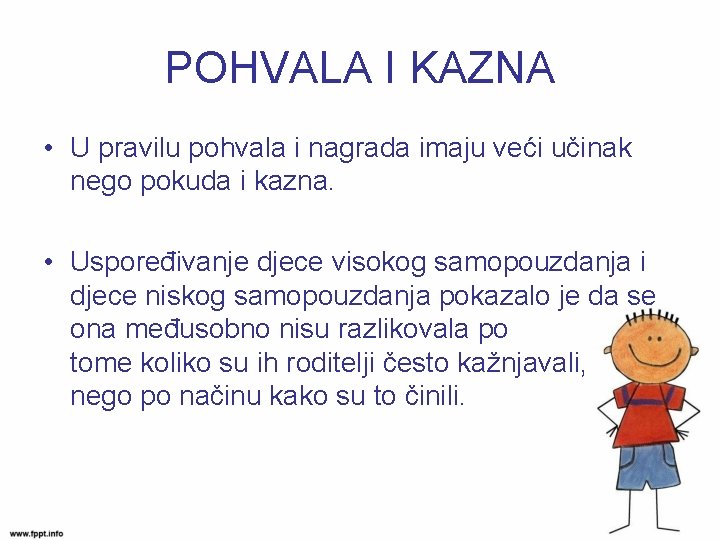 POHVALA I KAZNA

• U pravilu pohvala i nagrada imaju veći učinak nego pokuda i kazna.

• Uspoređivanje djece visokog samopouzdanja i djece niskog samopouzdanja pokazalo je da se ona međusobno nisu razlikovala po tome koliko su ih roditelji često kažnjavali, nego po načinu kako su to činili.

www.fppt.info